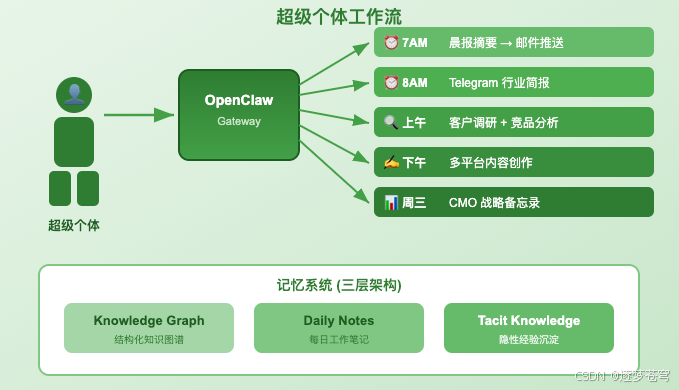 超级个体工作流

超级个体

OpenClaw
Gateway

⏰ 7AM 晨报摘要 → 邮件推送

⏰ 8AM Telegram 行业简报

🔍 上午 客户调研 + 竞品分析

✍ 下午 多平台内容创作

📊 周三 CMO 战略备忘录

记忆系统 (三层架构)

Knowledge Graph
结构化知识图谱

Daily Notes
每日工作笔记

Tacit Knowledge
隐性经验沉淀

CSDN @逐梦苍穹